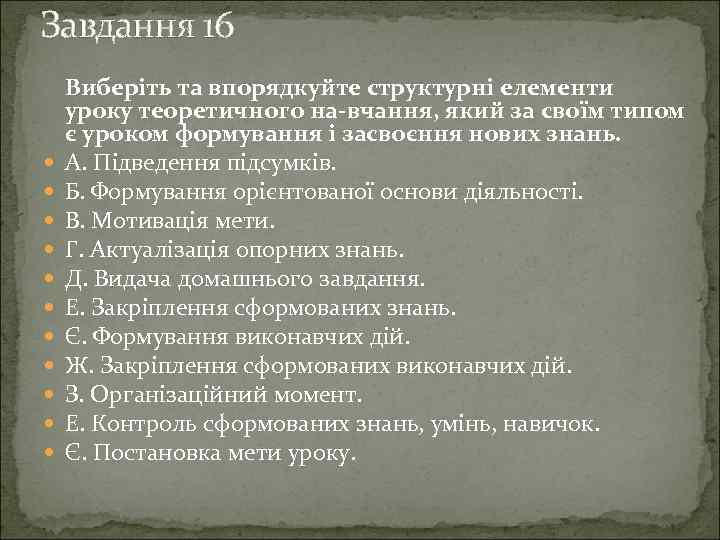 Завдання 16

Виберіть та впорядкуйте структурні елементи уроку теоретичного на-вчання, який за своїм типом є уроком формування і засвоєння нових знань.

А. Підведення підсумків.
Б. Формування орієнтованої основи діяльності.
В. Мотивація мети.
Г. Актуалізація опорних знань.
Д. Видача домашнього завдання.
Е. Закріплення сформованих знань.
Є. Формування виконавчих дій.
Ж. Закріплення сформованих виконавчих дій.
З. Організаційний момент.
Е. Контроль сформованих знань, умінь, навичок.
Є. Постановка мети уроку.